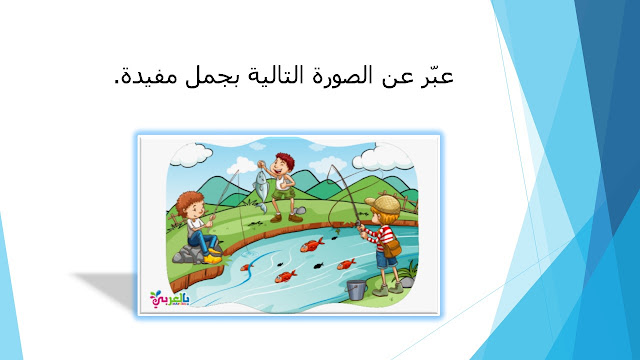 عبّر عن الصورة التالية بجمل مفيدة.

بالعربي